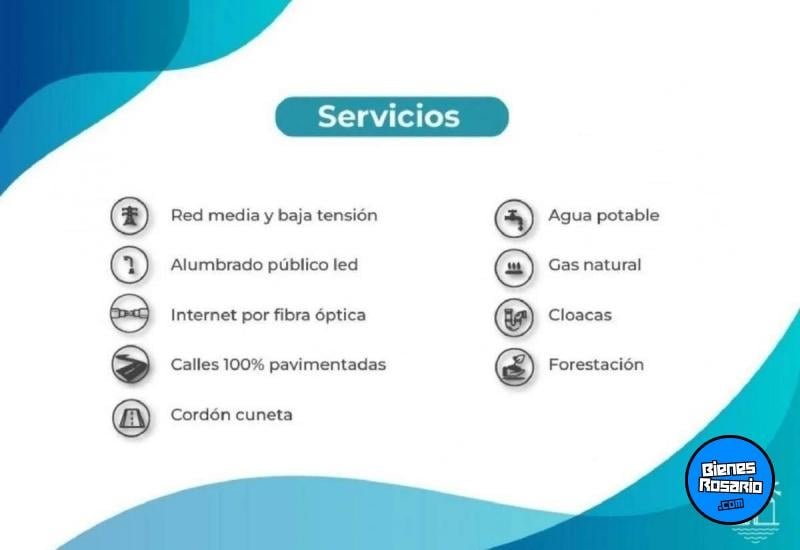 Servicios

Red media y baja tensión

Alumbrado público led

Internet por fibra óptica

Calles 100% pavimentadas

Cordón cuneta

Agua potable

Gas natural

Cloacas

Forestación

Bienes Rosario .com